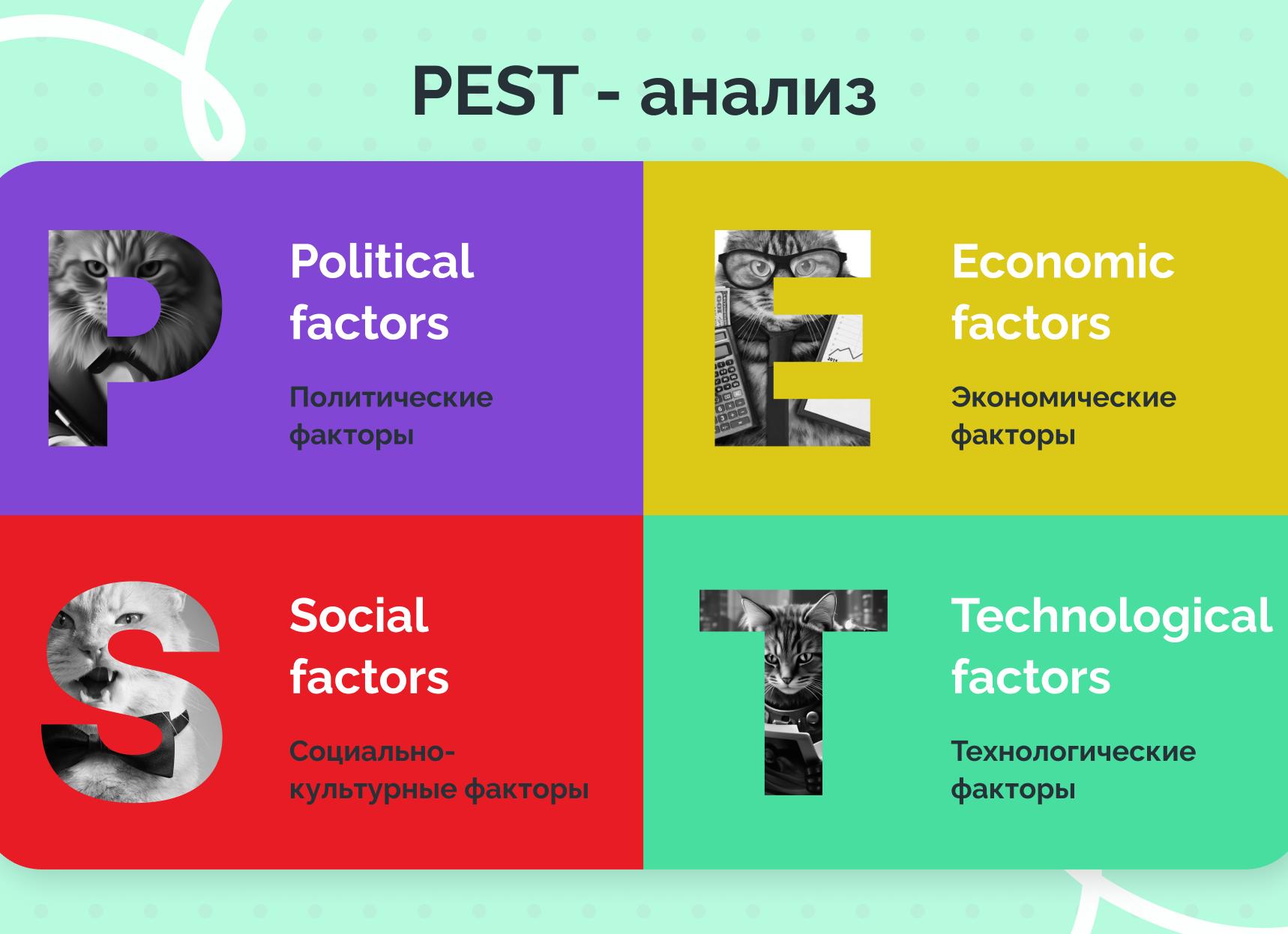 PEST - анализ

P

Political factors

Политические факторы

E

Economic factors

Экономические факторы

S

Social factors

Социально-культурные факторы

T

Technological factors

Технологические факторы